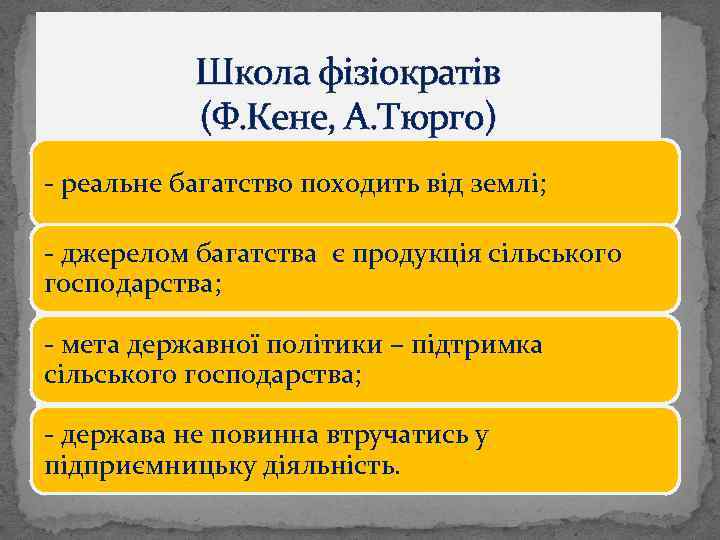 Школа фізіократів
(Ф.Кене, А.Тюрго)

- реальне багатство походить від землі;

- джерелом багатства є продукція сільського господарства;

- мета державної політики – підтримка сільського господарства;

- держава не повинна втручатись у підприємницьку діяльність.